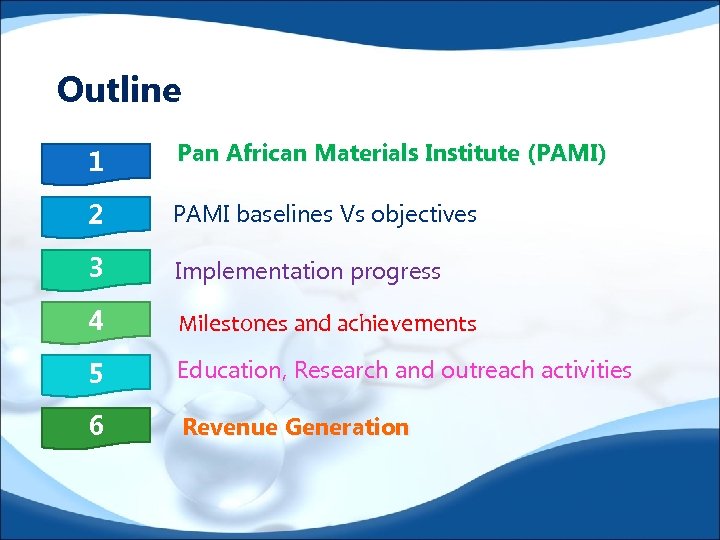 Outline

1 Pan African Materials Institute (PAMI)

2 PAMI baselines Vs objectives

3 Implementation progress

4 Milestones and achievements

5 Education, Research and outreach activities

6 Revenue Generation